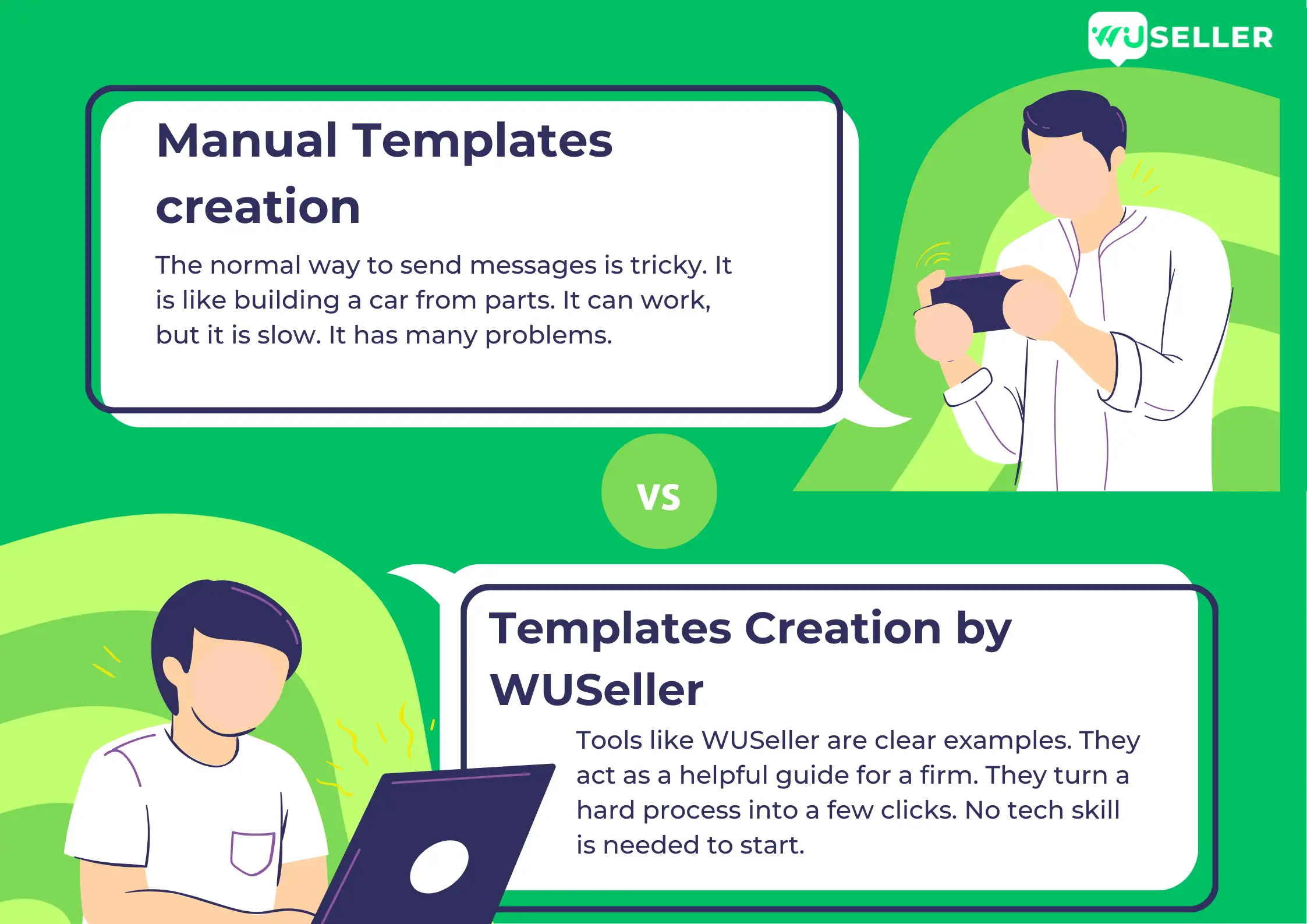 WUSELLER

Manual Templates creation

The normal way to send messages is tricky. It is like building a car from parts. It can work, but it is slow. It has many problems.

VS

Templates Creation by WUSeller

Tools like WUSeller are clear examples. They act as a helpful guide for a firm. They turn a hard process into a few clicks. No tech skill is needed to start.